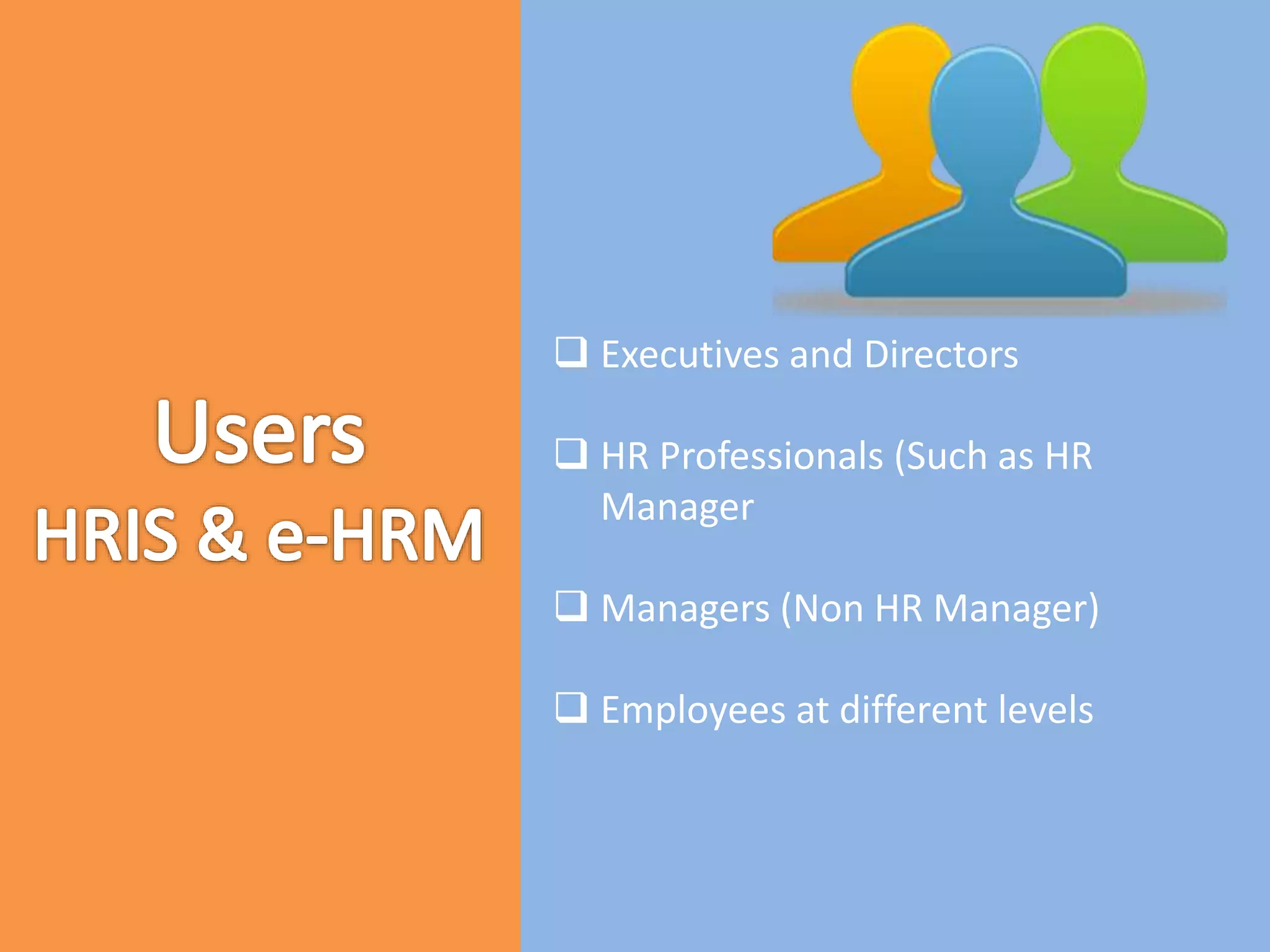 Users
HRIS & e-HRM

❑ Executives and Directors

❑ HR Professionals (Such as HR Manager

❑ Managers (Non HR Manager)

❑ Employees at different levels